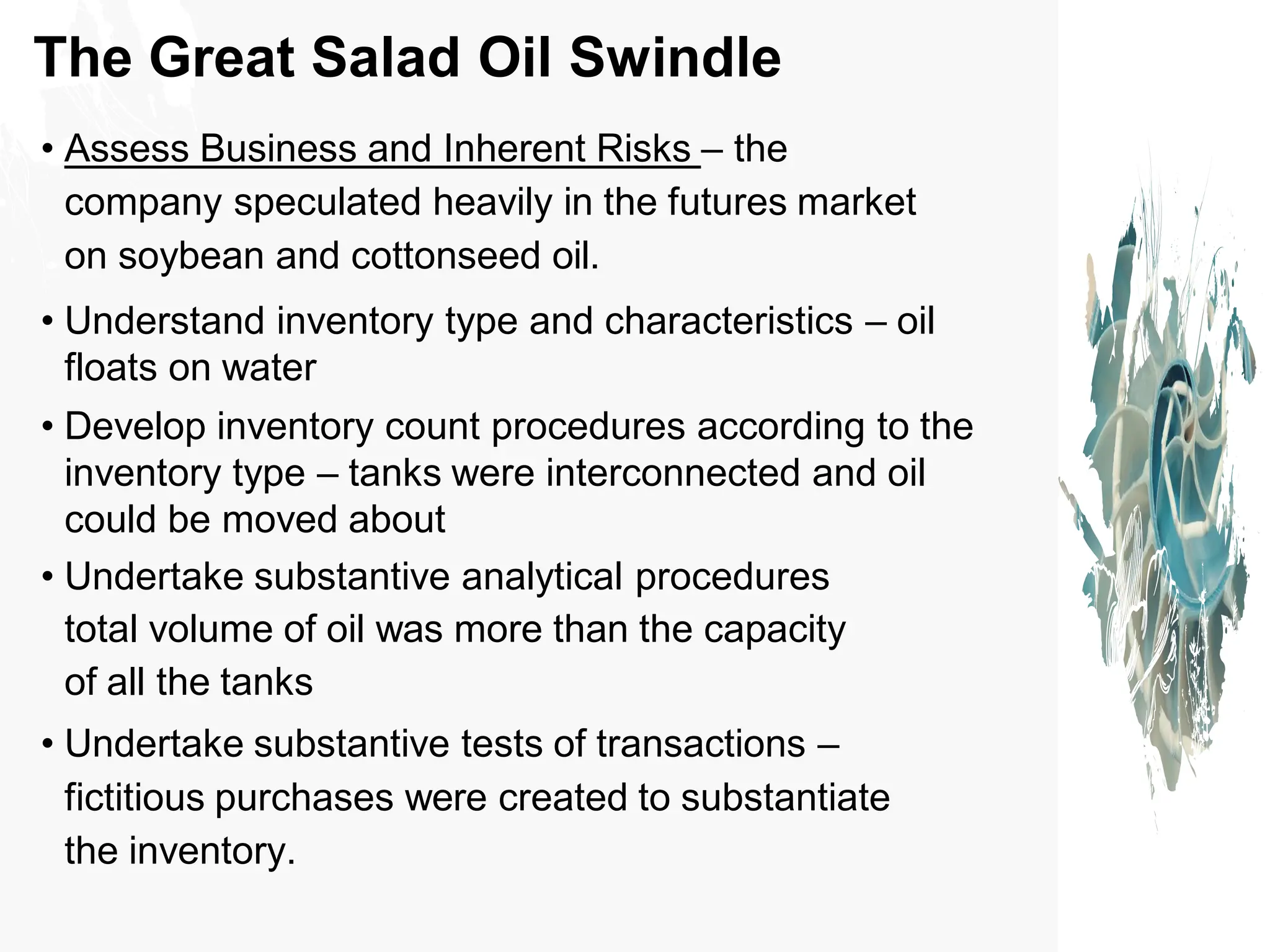 The Great Salad Oil Swindle

• Assess Business and Inherent Risks – the company speculated heavily in the futures market on soybean and cottonseed oil.

• Understand inventory type and characteristics – oil floats on water

• Develop inventory count procedures according to the inventory type – tanks were interconnected and oil could be moved about

• Undertake substantive analytical procedures total volume of oil was more than the capacity of all the tanks

• Undertake substantive tests of transactions – fictitious purchases were created to substantiate the inventory.